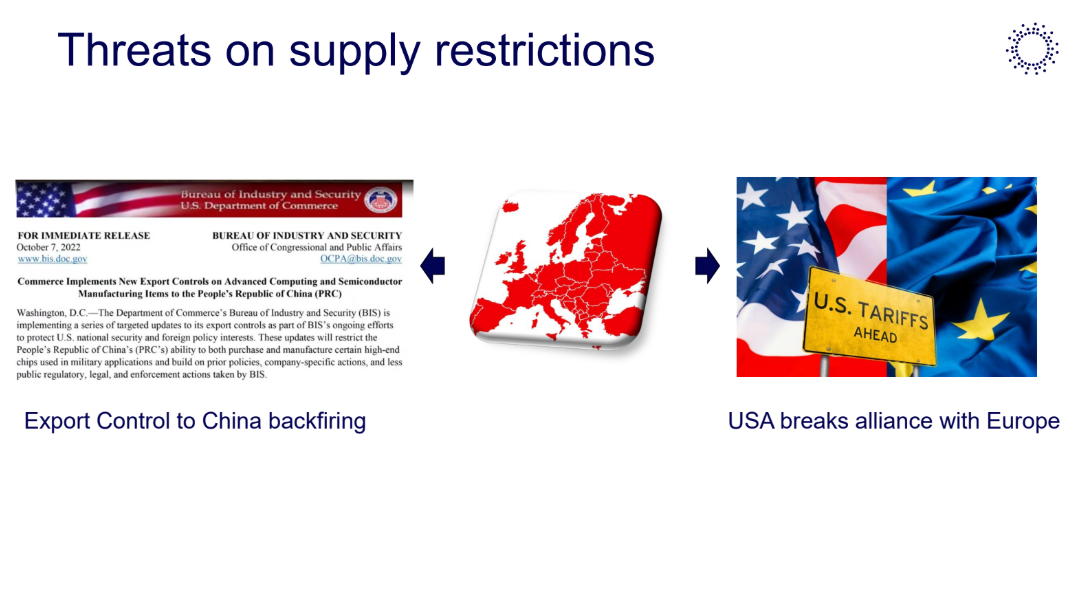 Threats on supply restrictions

Bureau of Industry and Security
U.S. Department of Commerce

FOR IMMEDIATE RELEASE
October 7, 2022
www.bis.doc.gov

BUREAU OF INDUSTRY AND SECURITY
Office of Congressional and Public Affairs
OCPA@bis.doc.gov

Commerce Implements New Export Controls on Advanced Computing and Semiconductor Manufacturing Items to the People's Republic of China (PRC)

Washington, D.C.—The Department of Commerce's Bureau of Industry and Security (BIS) is implementing a series of targeted updates to its export controls as part of BIS's ongoing efforts to protect U.S. national security and foreign policy interests. These updates will restrict the People's Republic of China's (PRC's) ability to both purchase and manufacture certain high-end chips used in military applications and build on prior policies, company-specific actions, and less public regulatory, legal, and enforcement actions taken by BIS.

Export Control to China backfiring

U.S. TARIFFS
AHEAD

USA breaks alliance with Europe